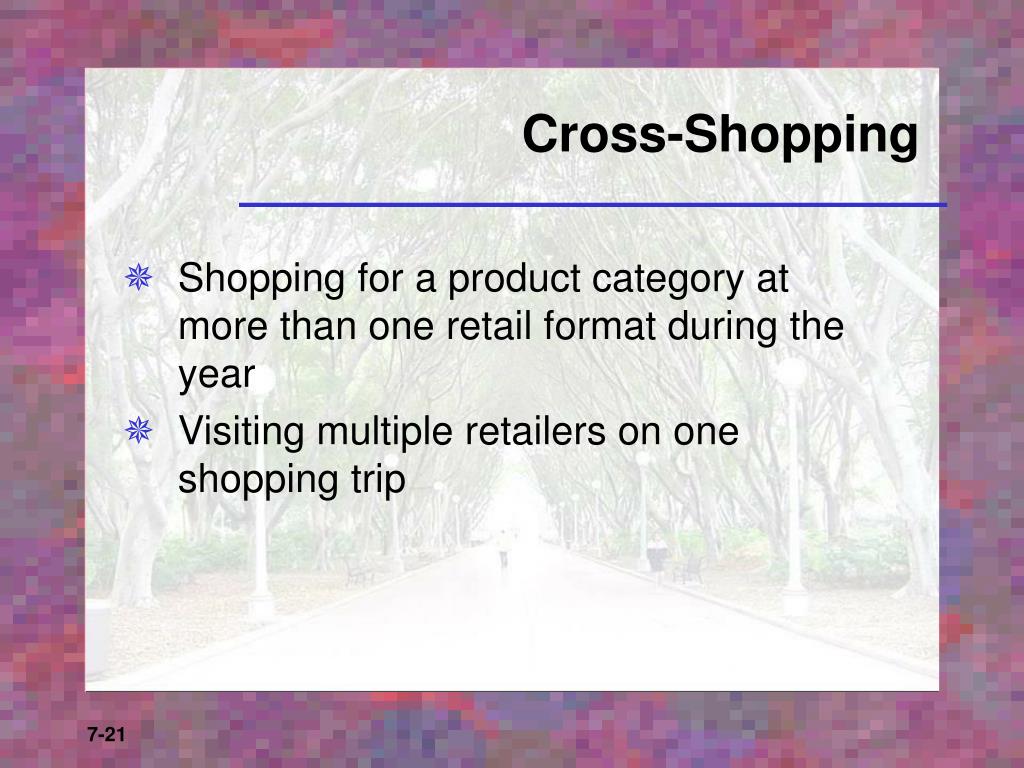 Cross-Shopping

Shopping for a product category at more than one retail format during the year

Visiting multiple retailers on one shopping trip

7-21